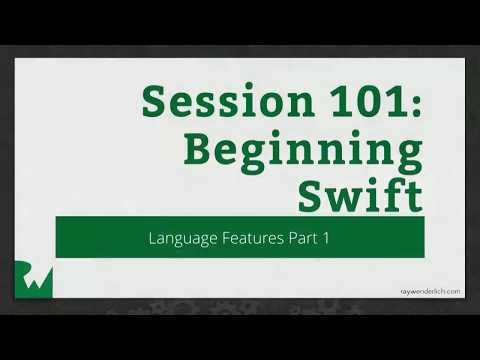 Session 101: Beginning Swift

Language Features Part 1

RW

raywenderlich.com